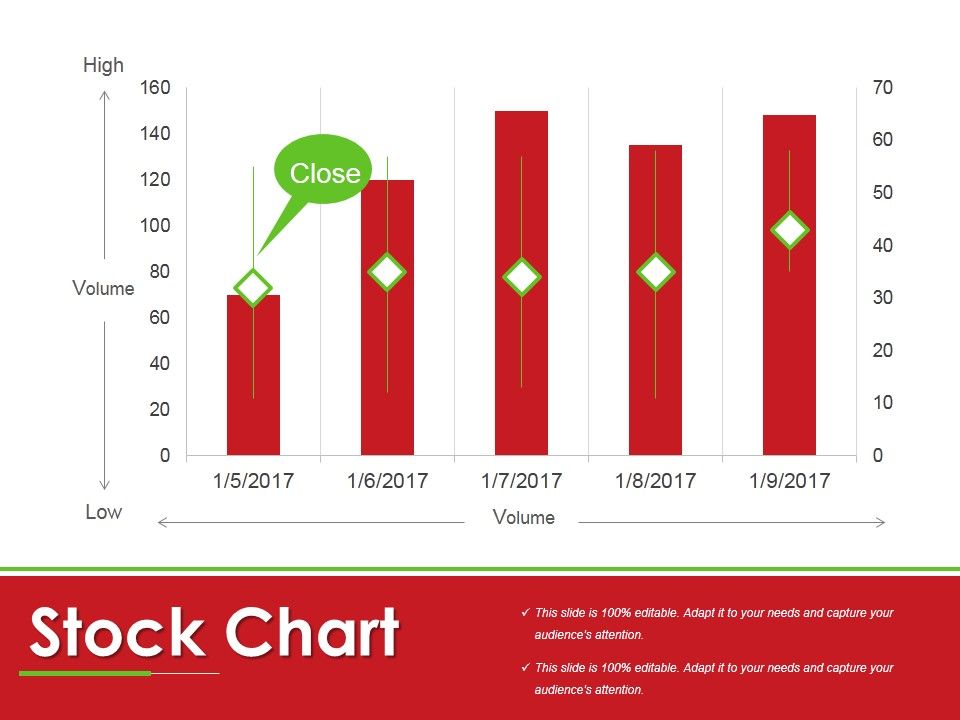 High

Volume

Low

160
140
120
100
80
60
40
20
0

Close

70
60
50
40
30
20
10
0

1/5/2017
1/6/2017
1/7/2017
1/8/2017
1/9/2017

Volume

Stock Chart

✓ This slide is 100% editable. Adapt it to your needs and capture your audience's attention.

✓ This slide is 100% editable. Adapt it to your needs and capture your audience's attention.